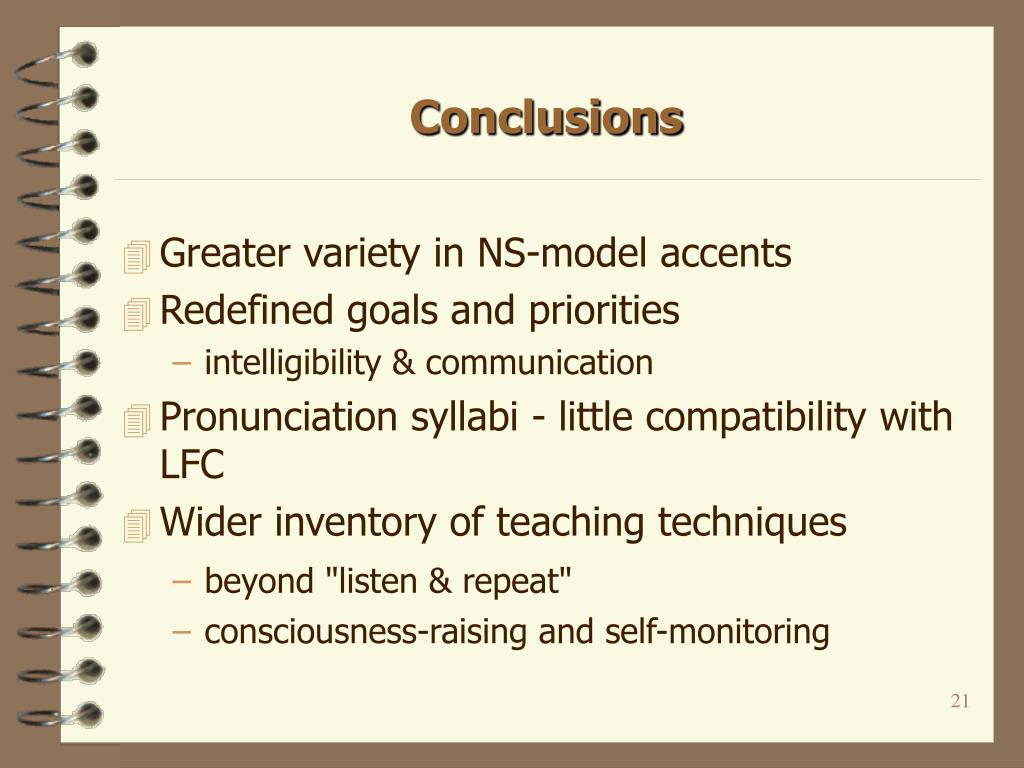 Conclusions

Greater variety in NS-model accents

Redefined goals and priorities
– intelligibility & communication

Pronunciation syllabi - little compatibility with LFC

Wider inventory of teaching techniques
– beyond "listen & repeat"
– consciousness-raising and self-monitoring

21